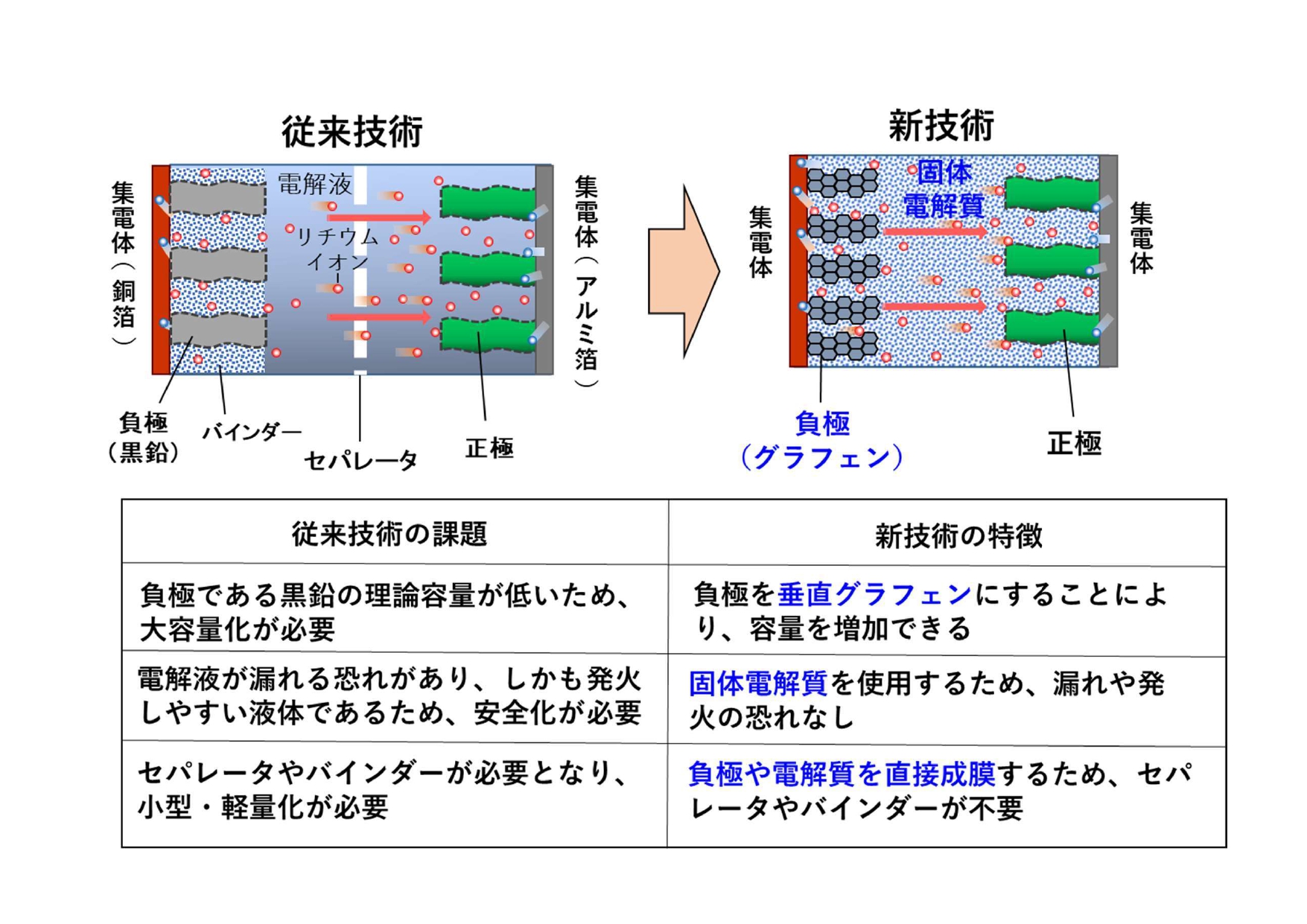 従来技術

集電体（銅箔）

電解液

リチウムイオン

集電体（アルミ箔）

負極（黒鉛）

バインダー

セパレータ

正極

新技術

集電体

固体電解質

集電体

負極（グラフェン）

正極

| 従来技術の課題 | 新技術の特徴 |
|---|---|
| 負極である黒鉛の理論容量が低いため、大容量化が必要 | 負極を垂直グラフェンにすることにより、容量を増加できる |
| 電解液が漏れる恐れがあり、しかも発火しやすい液体であるため、安全化が必要 | 固体電解質を使用するため、漏れや発火の恐れなし |
| セパレータやバインダーが必要となり、小型・軽量化が必要 | 負極や電解質を直接成膜するため、セパレータやバインダーが不要 |